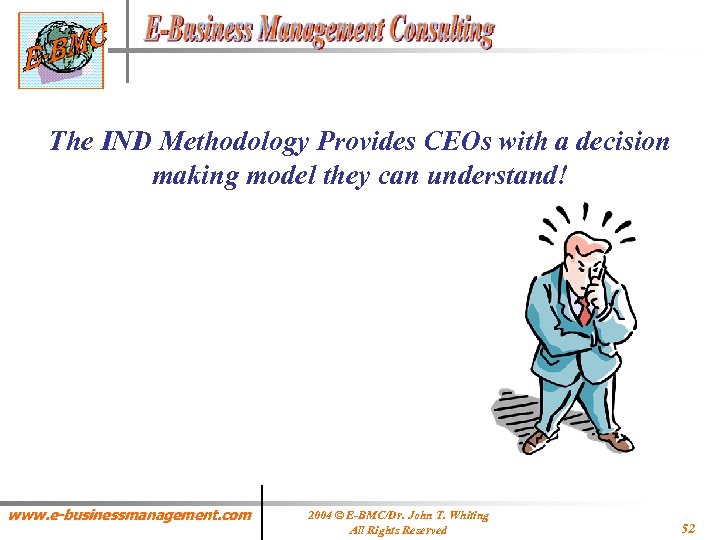 E-BMC

E-Business Management Consulting

The IND Methodology Provides CEOs with a decision making model they can understand!

www.e-businessmanagement.com

2004 © E-BMC/Dr. John T. Whiting
All Rights Reserved

52